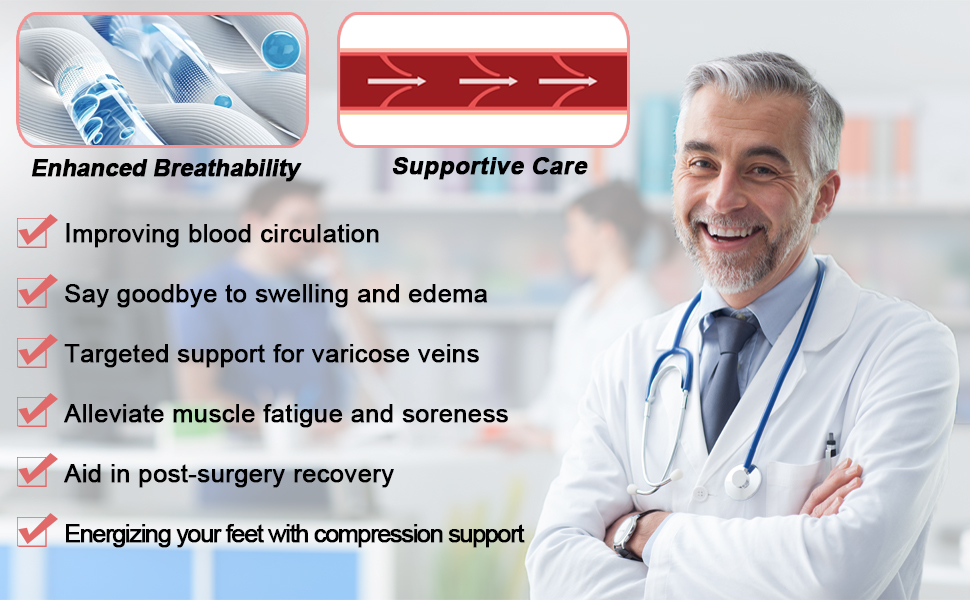 Enhanced Breathability

Supportive Care

Improving blood circulation

Say goodbye to swelling and edema

Targeted support for varicose veins

Alleviate muscle fatigue and soreness

Aid in post-surgery recovery

Energizing your feet with compression support